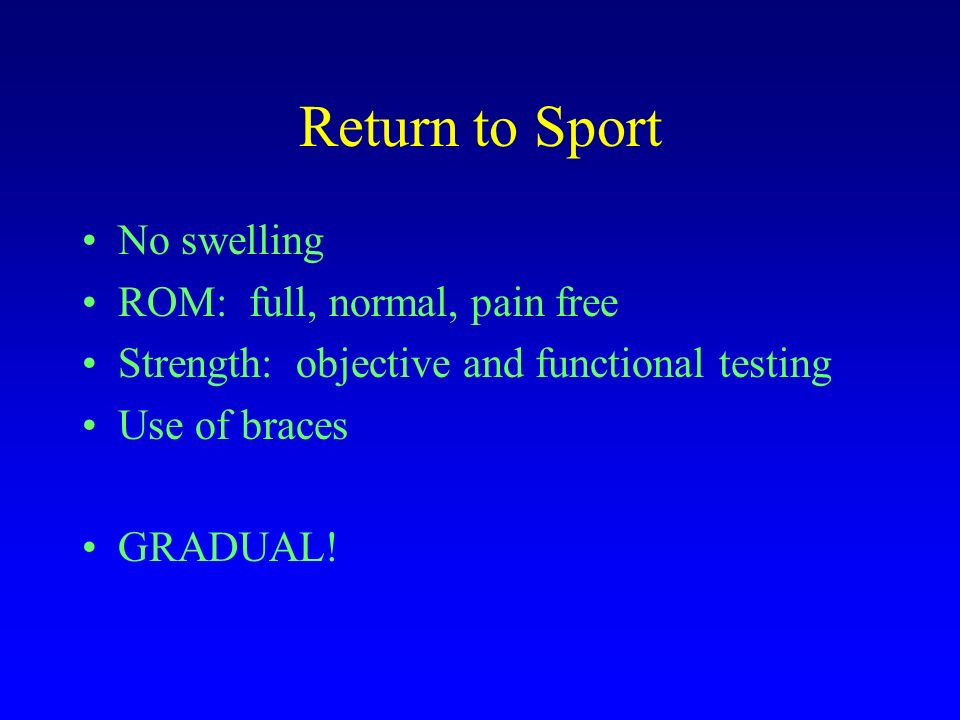 Return to Sport

• No swelling
• ROM: full, normal, pain free
• Strength: objective and functional testing
• Use of braces

• GRADUAL!